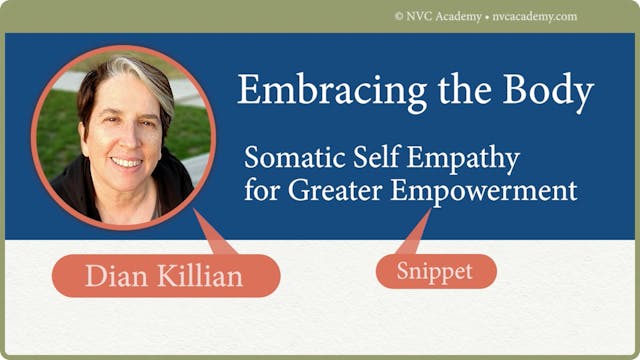 © NVC Academy • nvcacademy.com

Embracing the Body

Somatic Self Empathy for Greater Empowerment

Dian Killian

Snippet